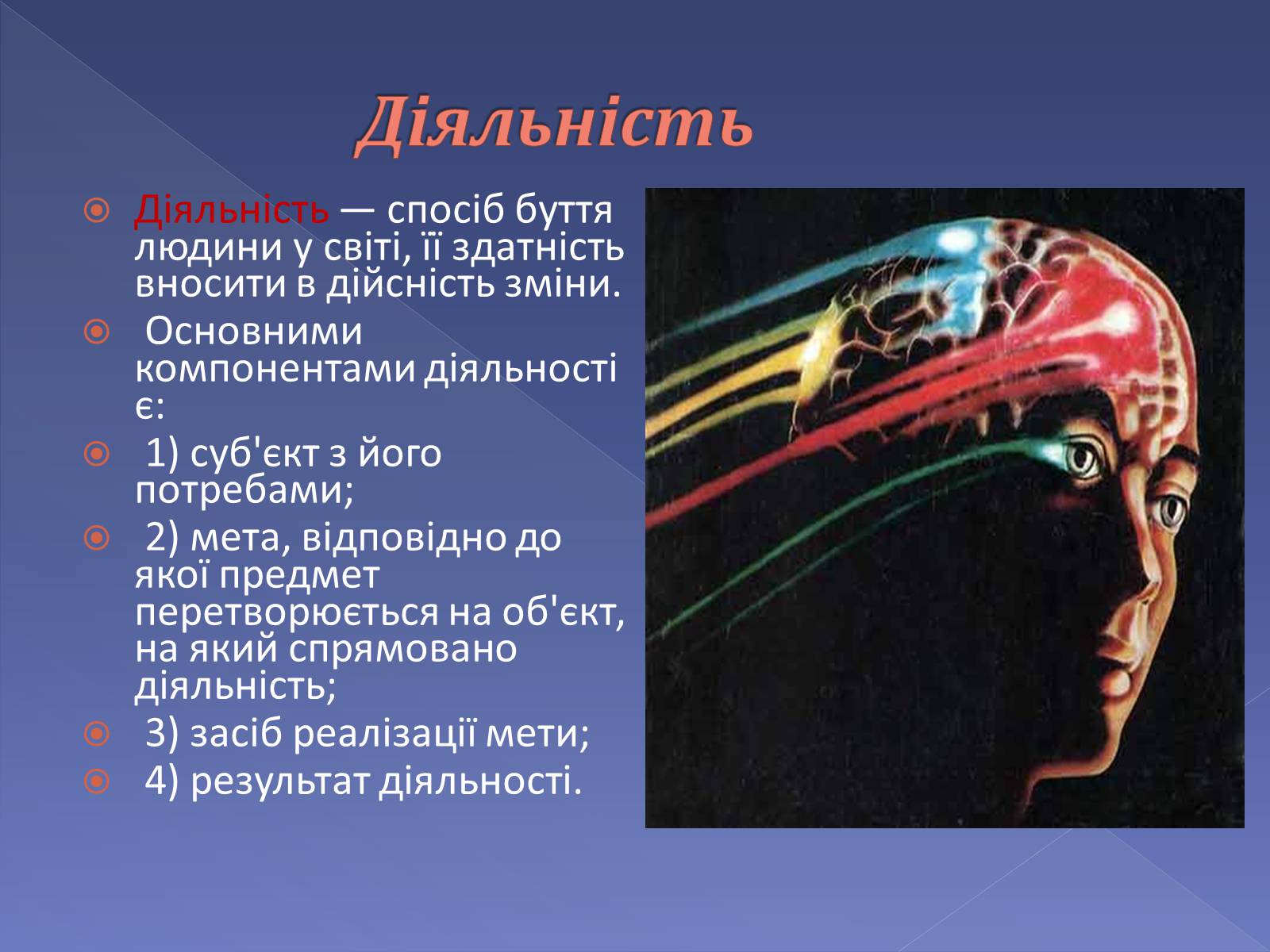 Діяльність

Діяльність — спосіб буття людини у світі, її здатність вносити в дійсність зміни.

Основними компонентами діяльності є:

1) суб'єкт з його потребами;

2) мета, відповідно до якої предмет перетворюється на об'єкт, на який спрямовано діяльність;

3) засіб реалізації мети;

4) результат діяльності.